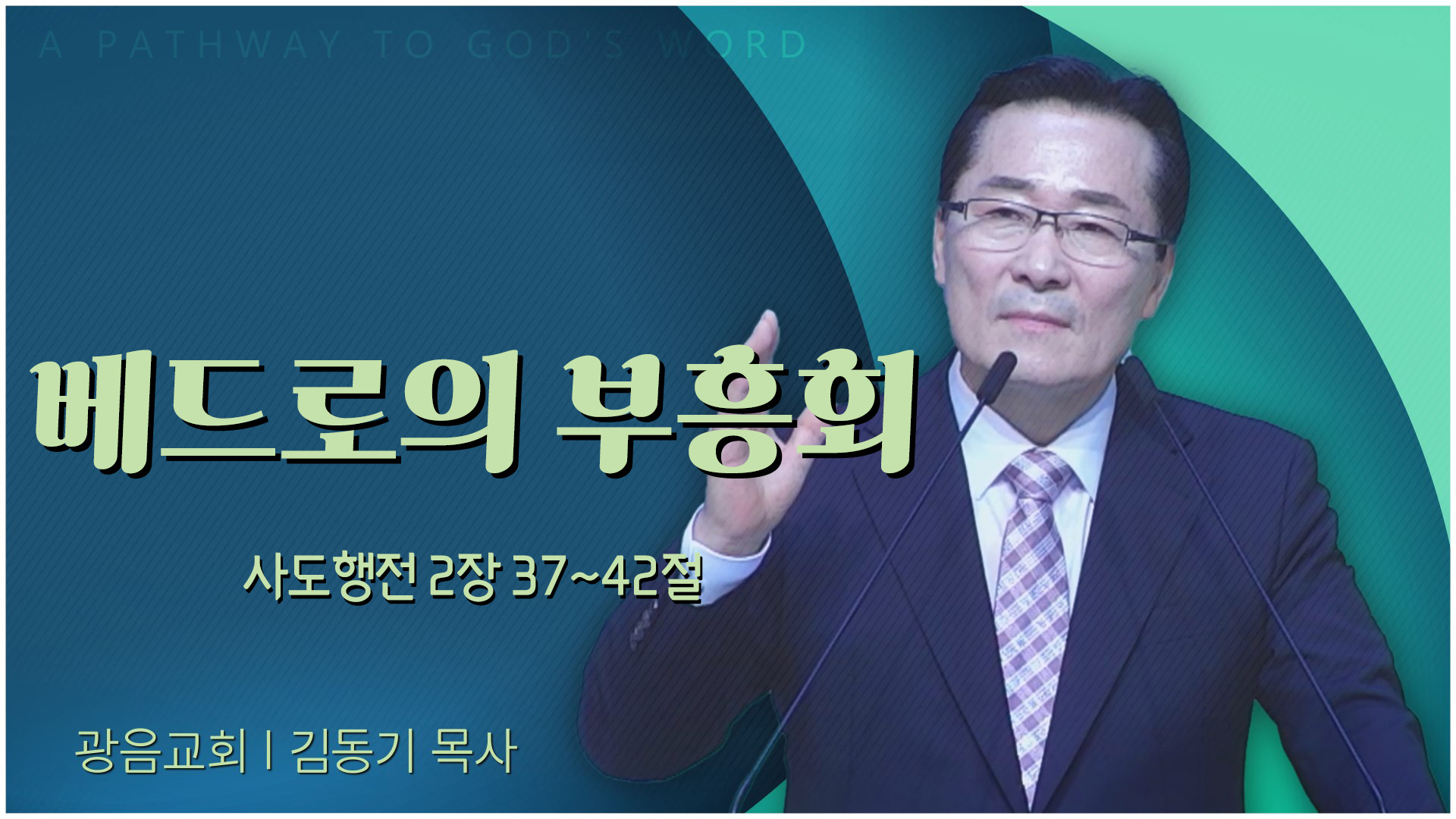 A PATHWAY TO GOD'S WORD

베드로의 부흥회

사도행전 2장 37~42절

광음교회 | 김동기 목사